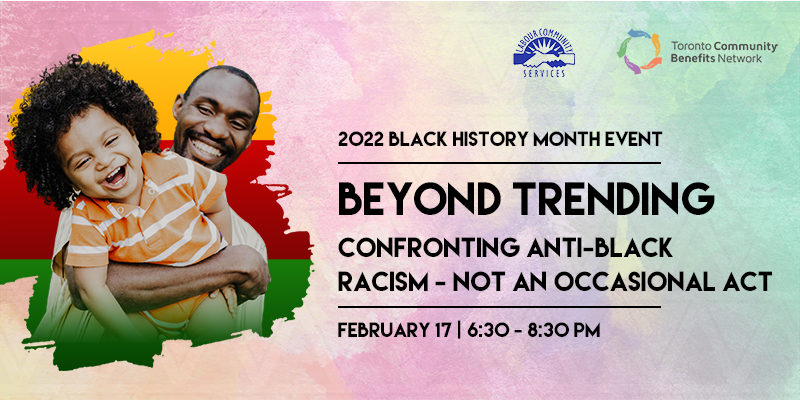 LABOUR COMMUNITY SERVICES

Toronto Community Benefits Network

2022 BLACK HISTORY MONTH EVENT

BEYOND TRENDING

CONFRONTING ANTI-BLACK RACISM - NOT AN OCCASIONAL ACT

FEBRUARY 17 | 6:30 - 8:30 PM